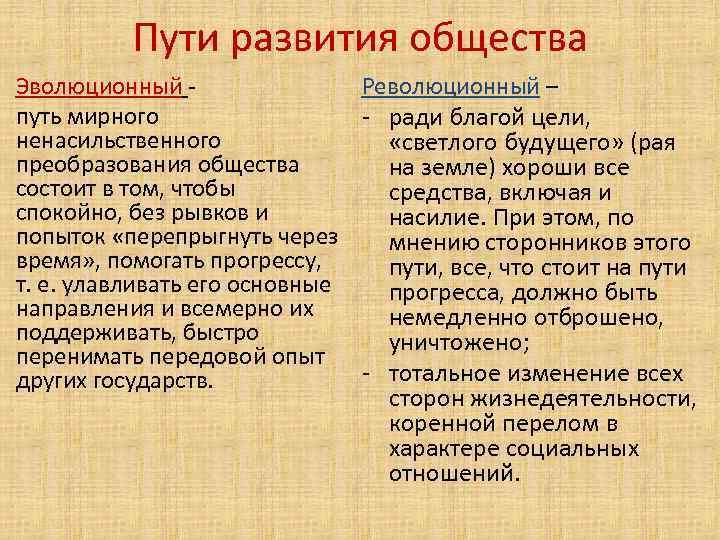 Пути развития общества

Эволюционный -
путь мирного ненасильственного преобразования общества состоит в том, чтобы спокойно, без рывков и попыток «перепрыгнуть через время», помогать прогрессу, т. е. улавливать его основные направления и всемерно их поддерживать, быстро перенимать передовой опыт других государств.

Революционный –
- ради благой цели, «светлого будущего» (рая на земле) хороши все средства, включая и насилие. При этом, по мнению сторонников этого пути, все, что стоит на пути прогресса, должно быть немедленно отброшено, уничтожено;
- тотальное изменение всех сторон жизнедеятельности, коренной перелом в характере социальных отношений.